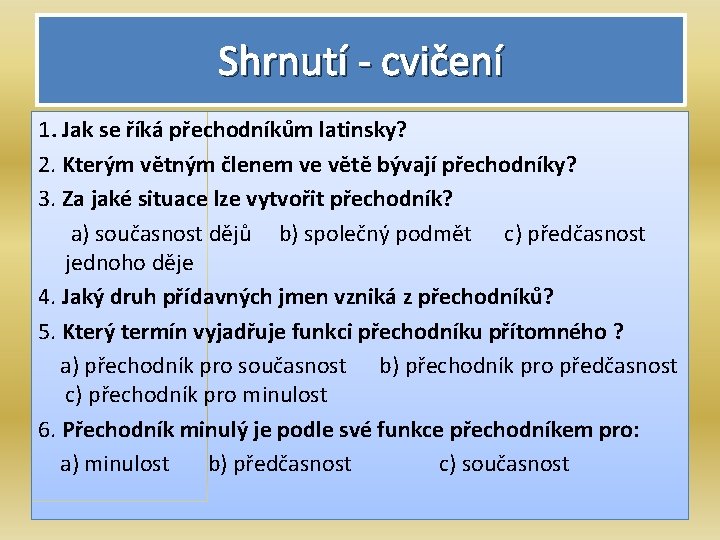 Shrnutí - cvičení

1. Jak se říká přechodníkům latinsky?

2. Kterým větným členem ve větě bývají přechodníky?

3. Za jaké situace lze vytvořit přechodník?

a) současnost dějů b) společný podmět c) předčasnost jednoho děje

4. Jaký druh přídavných jmen vzniká z přechodníků?

5. Který termín vyjadřuje funkci přechodníku přítomného ?

a) přechodník pro současnost b) přechodník pro předčasnost c) přechodník pro minulost

6. Přechodník minulý je podle své funkce přechodníkem pro:

a) minulost b) předčasnost c) současnost